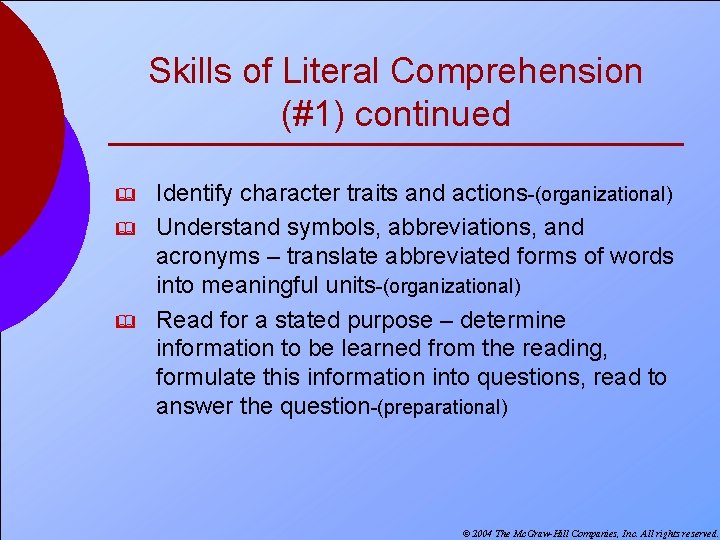 Skills of Literal Comprehension (#1) continued

Identify character traits and actions-(organizational)

Understand symbols, abbreviations, and acronyms – translate abbreviated forms of words into meaningful units-(organizational)

Read for a stated purpose – determine information to be learned from the reading, formulate this information into questions, read to answer the question-(preparational)

© 2004 The McGraw-Hill Companies, Inc. All rights reserved.